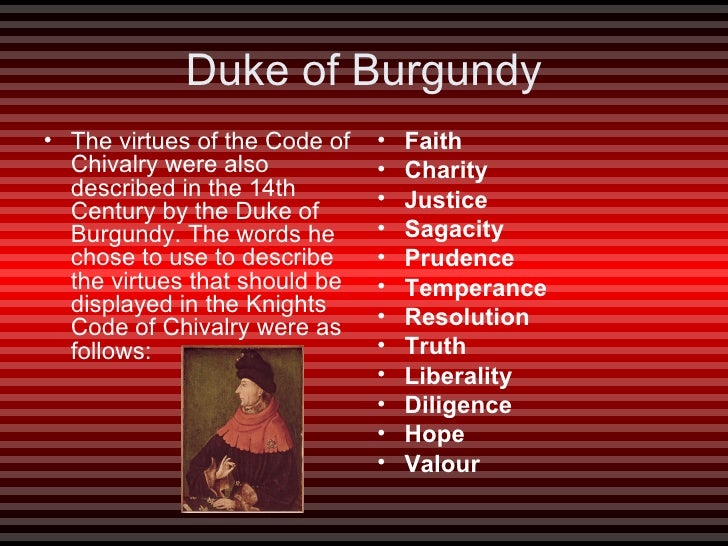 Duke of Burgundy

• The virtues of the Code of Chivalry were also described in the 14th Century by the Duke of Burgundy. The words he chose to use to describe the virtues that should be displayed in the Knights Code of Chivalry were as follows:

• Faith
• Charity
• Justice
• Sagacity
• Prudence
• Temperance
• Resolution
• Truth
• Liberality
• Diligence
• Hope
• Valour